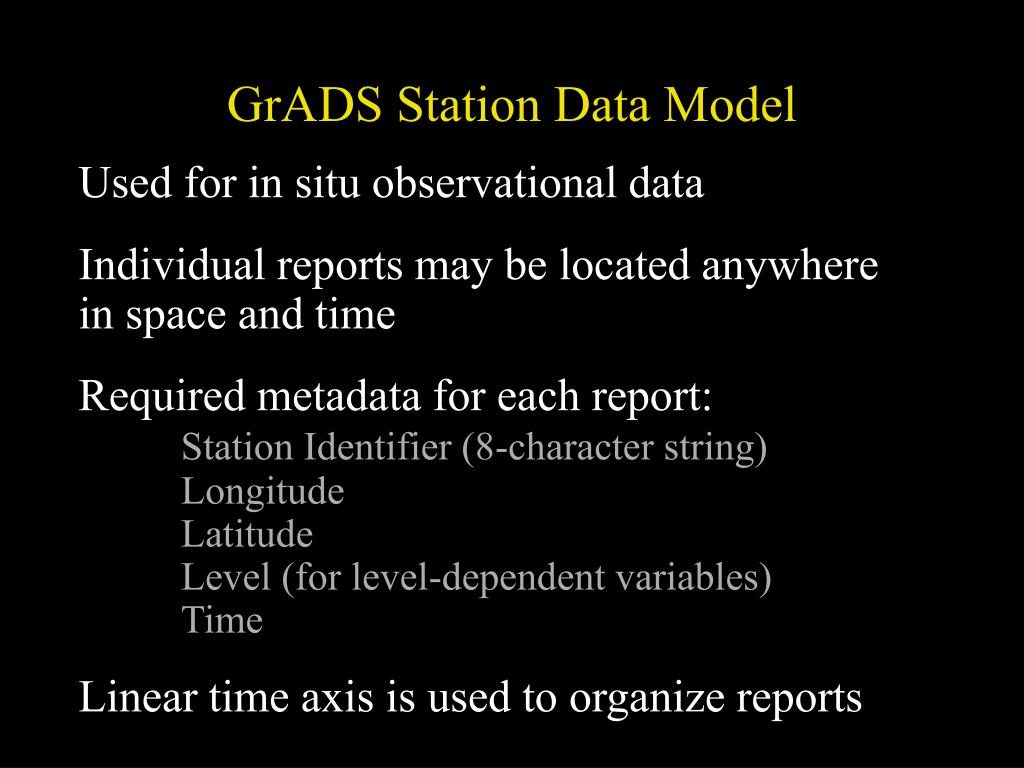 GrADS Station Data Model

Used for in situ observational data

Individual reports may be located anywhere in space and time

Required metadata for each report:

Station Identifier (8-character string)
Longitude
Latitude
Level (for level-dependent variables)
Time

Linear time axis is used to organize reports